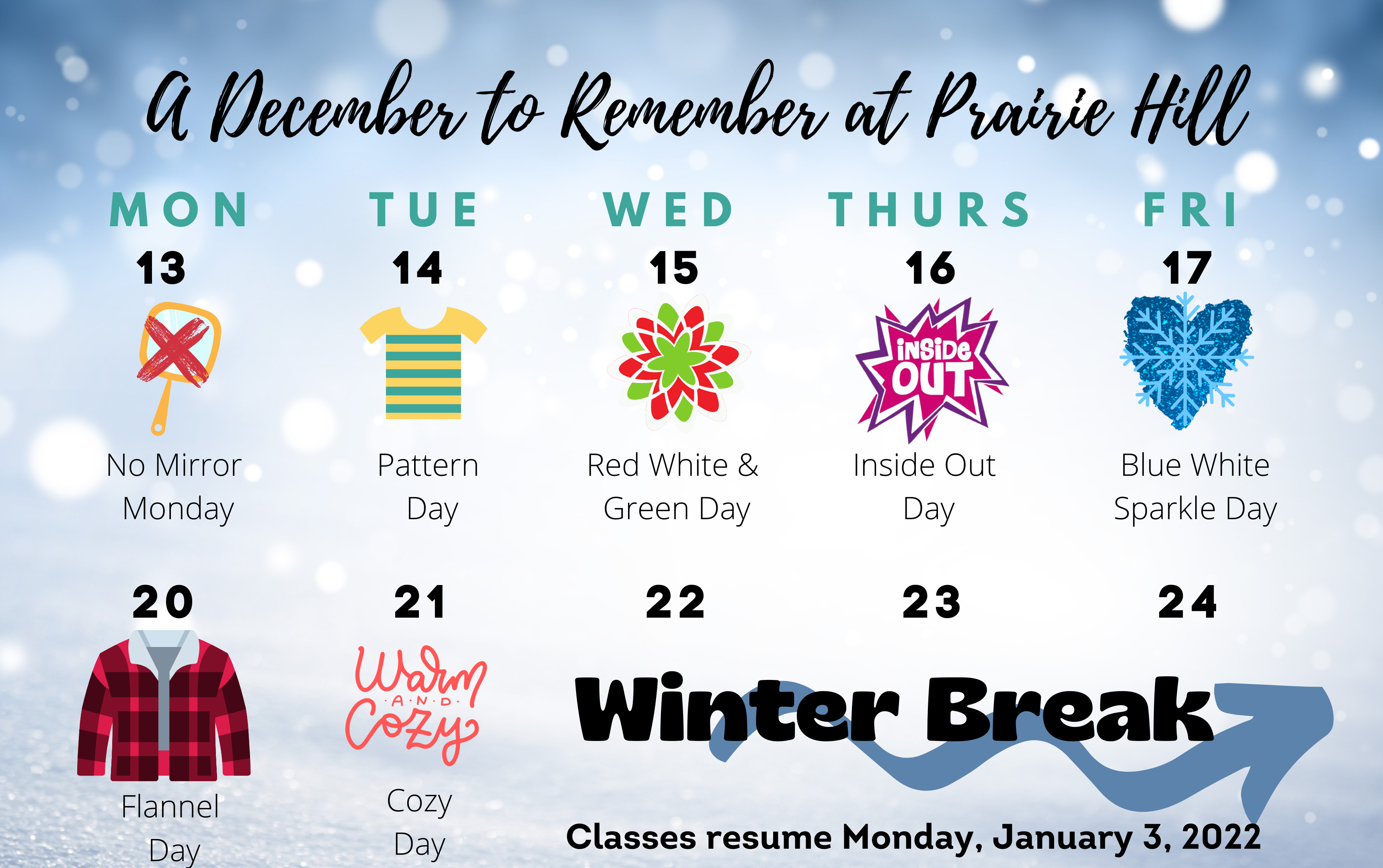 A December to Remember at Prairie Hill

| MON | TUE | WED | THURS | FRI |
|---|---|---|---|---|
| 13 | 14 | 15 | 16 | 17 |
| No Mirror Monday | Pattern Day | Red White & Green Day | INSIDE OUT Inside Out Day | Blue White Sparkle Day |
| 20 | 21 | 22 | 23 | 24 |
| Flannel Day | Warm AND Cozy Cozy Day | Winter Break | | |

Classes resume Monday, January 3, 2022